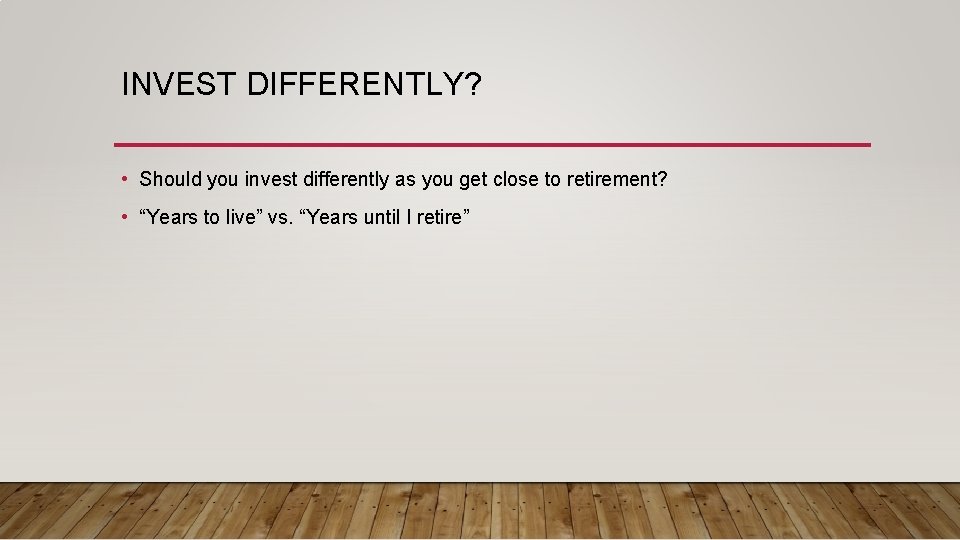 INVEST DIFFERENTLY?

• Should you invest differently as you get close to retirement?
• “Years to live” vs. “Years until I retire”